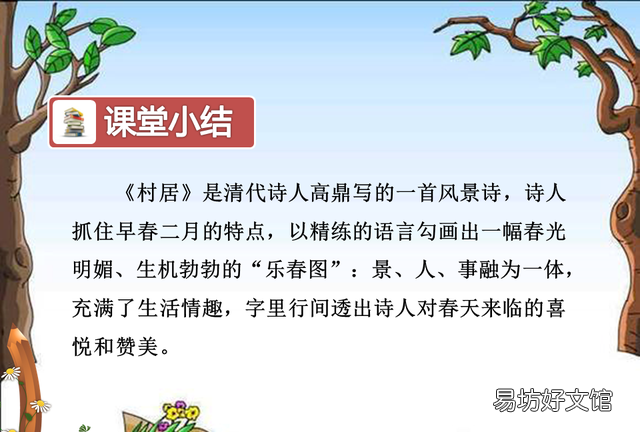 课堂小结

《村居》是清代诗人高鼎写的一首风景诗，诗人抓住早春二月的特点，以精练的语言勾画出一幅春光明媚、生机勃勃的“乐春图”：景、人、事融为一体，充满了生活情趣，字里行间透出诗人对春天来临的喜悦和赞美。

易坊好文馆